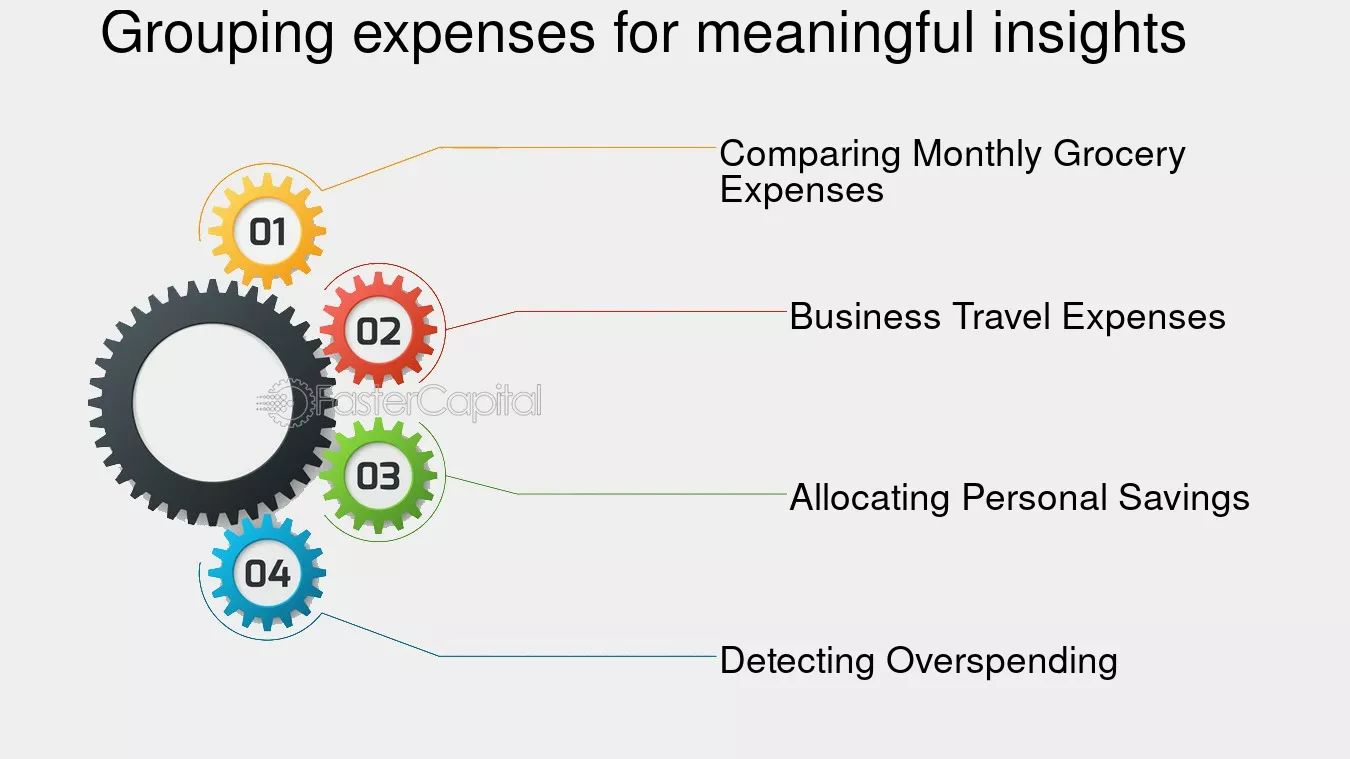 Grouping expenses for meaningful insights

01

Comparing Monthly Grocery Expenses

02

Business Travel Expenses

FasterCapital

03

Allocating Personal Savings

04

Detecting Overspending